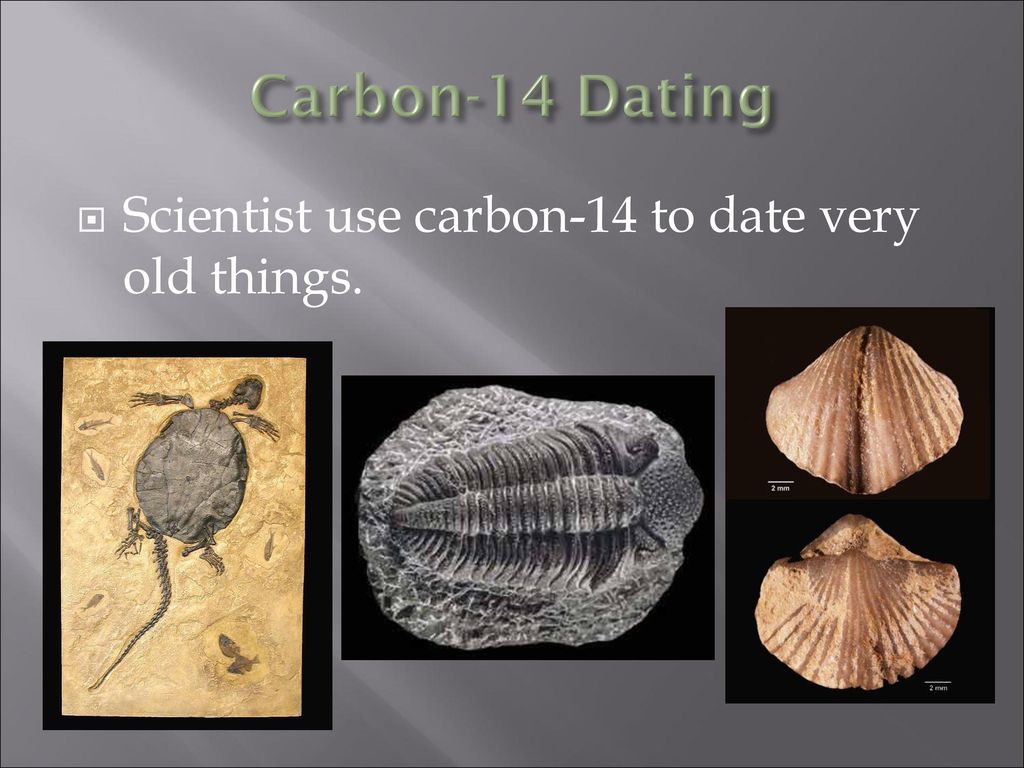 Carbon-14 Dating

Scientist use carbon-14 to date very old things.

2 mm

2 mm